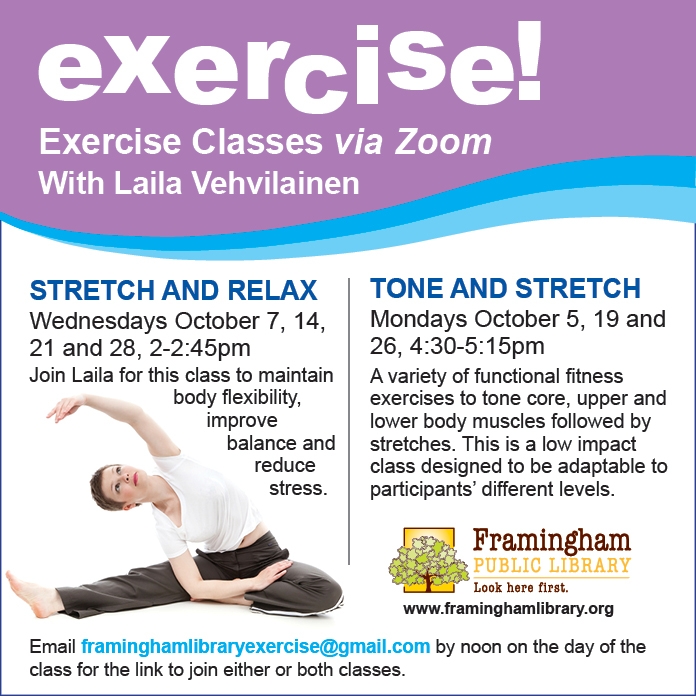 exercise!

Exercise Classes via Zoom
With Laila Vehvilainen

STRETCH AND RELAX
Wednesdays October 7, 14, 21 and 28, 2-2:45pm
Join Laila for this class to maintain body flexibility, improve balance and reduce stress.

TONE AND STRETCH
Mondays October 5, 19 and 26, 4:30-5:15pm
A variety of functional fitness exercises to tone core, upper and lower body muscles followed by stretches. This is a low impact class designed to be adaptable to participants' different levels.

Framingham
PUBLIC LIBRARY
Look here first.
www.framinghamlibrary.org

Email framinghamlibraryexercise@gmail.com by noon on the day of the class for the link to join either or both classes.